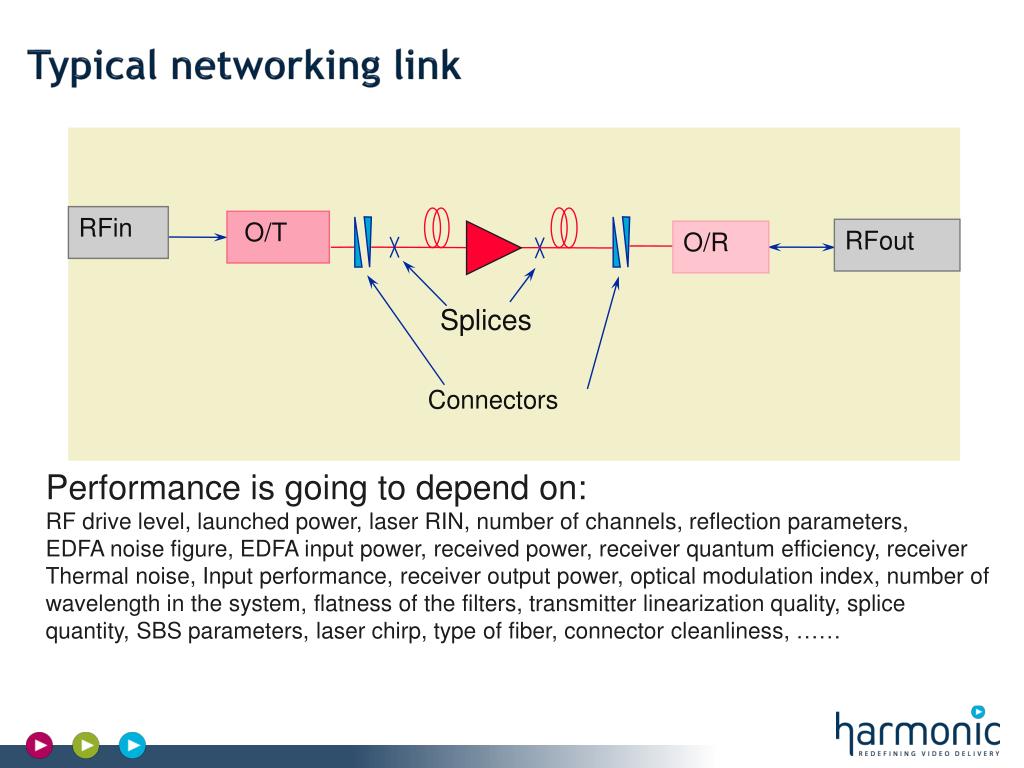 Typical networking link

RFin

O/T

O/R

RFout

Splices

Connectors

Performance is going to depend on:

RF drive level, launched power, laser RIN, number of channels, reflection parameters, EDFA noise figure, EDFA input power, received power, receiver quantum efficiency, receiver Thermal noise, Input performance, receiver output power, optical modulation index, number of wavelength in the system, flatness of the filters, transmitter linearization quality, splice quantity, SBS parameters, laser chirp, type of fiber, connector cleanliness, ……

harmonic
REDEFINING VIDEO DELIVERY